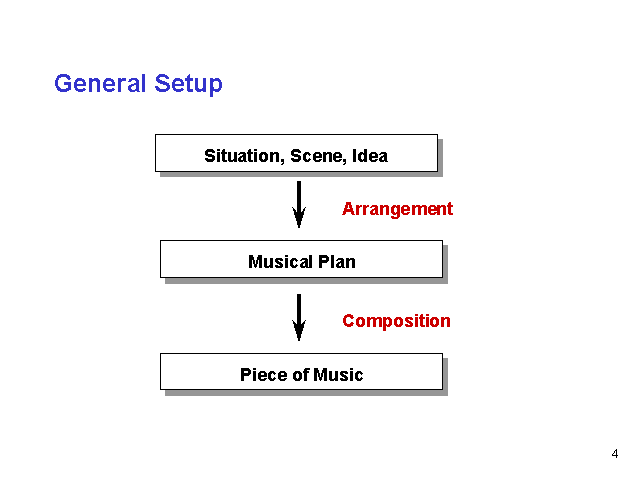 General Setup

Situation, Scene, Idea

Arrangement

Musical Plan

Composition

Piece of Music

4